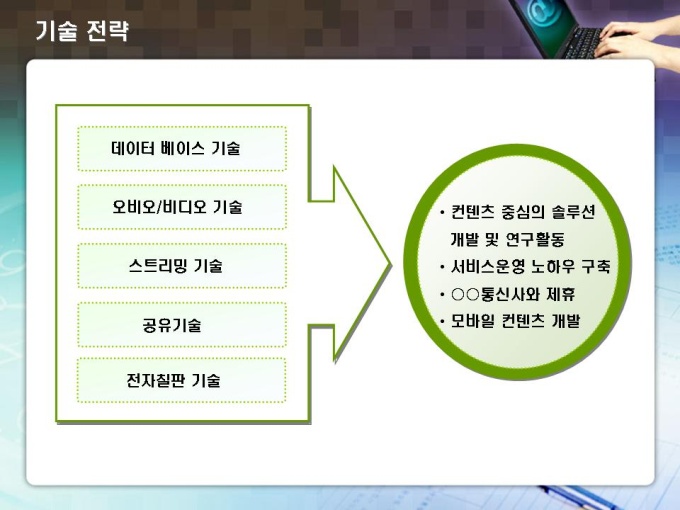 기술 전략

데이터 베이스 기술

오비오/비디오 기술

스트리밍 기술

공유기술

전자칠판 기술

• 컨텐츠 중심의 솔루션 개발 및 연구활동
• 서비스운영 노하우 구축
• ○○통신사와 제휴
• 모바일 컨텐츠 개발